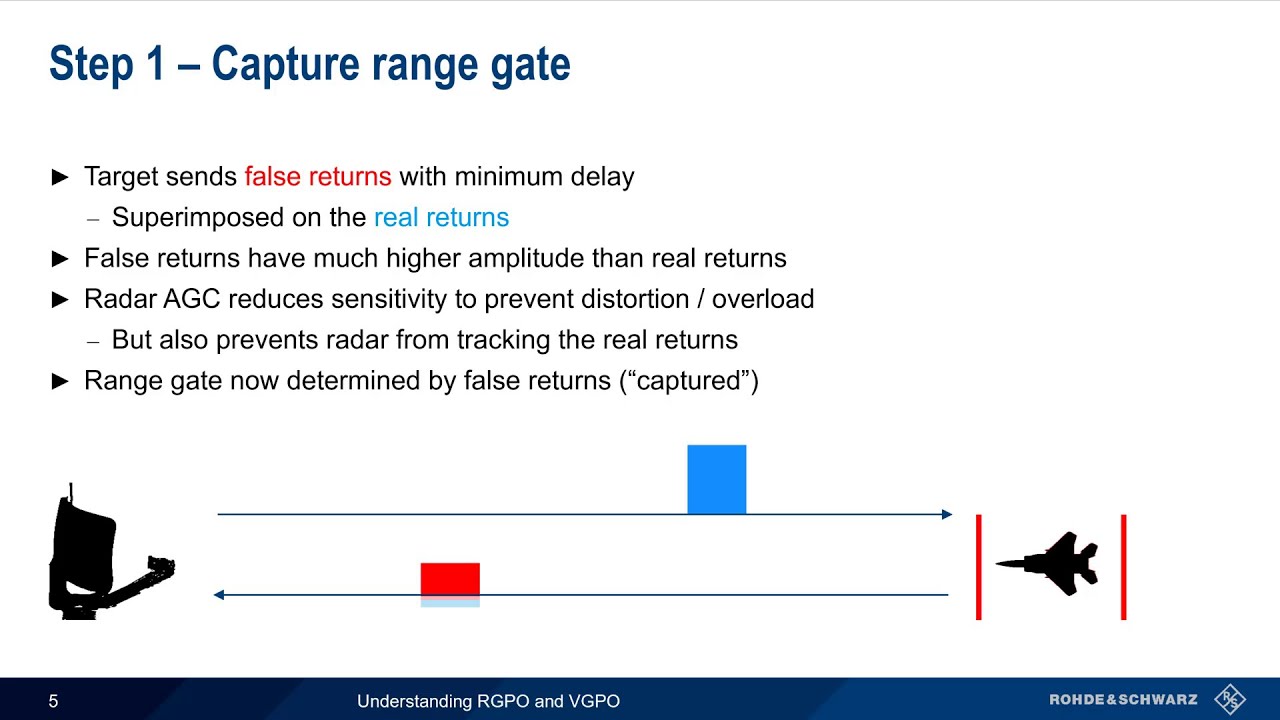 Step 1 – Capture range gate

► Target sends false returns with minimum delay

- Superimposed on the real returns

► False returns have much higher amplitude than real returns

► Radar AGC reduces sensitivity to prevent distortion / overload

- But also prevents radar from tracking the real returns

► Range gate now determined by false returns ("captured")

5

Understanding RGPO and VGPO

ROHDE&SCHWARZ